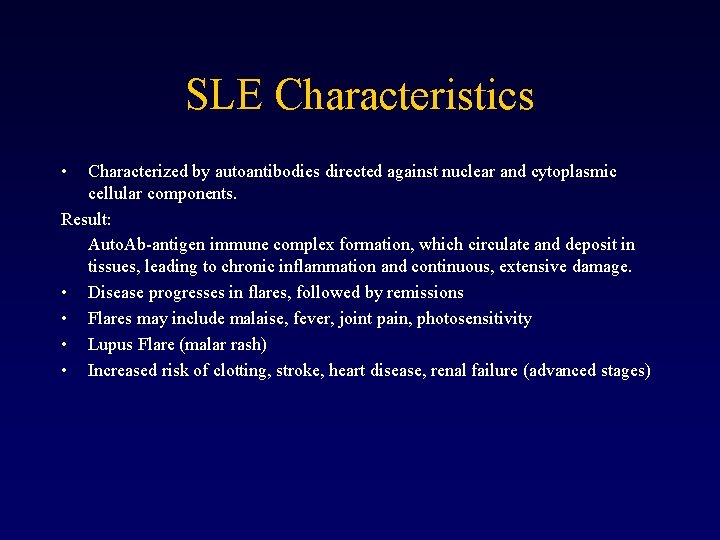 SLE Characteristics

• Characterized by autoantibodies directed against nuclear and cytoplasmic cellular components.

Result:

AutoAb-antigen immune complex formation, which circulate and deposit in tissues, leading to chronic inflammation and continuous, extensive damage.

• Disease progresses in flares, followed by remissions
• Flares may include malaise, fever, joint pain, photosensitivity
• Lupus Flare (malar rash)
• Increased risk of clotting, stroke, heart disease, renal failure (advanced stages)